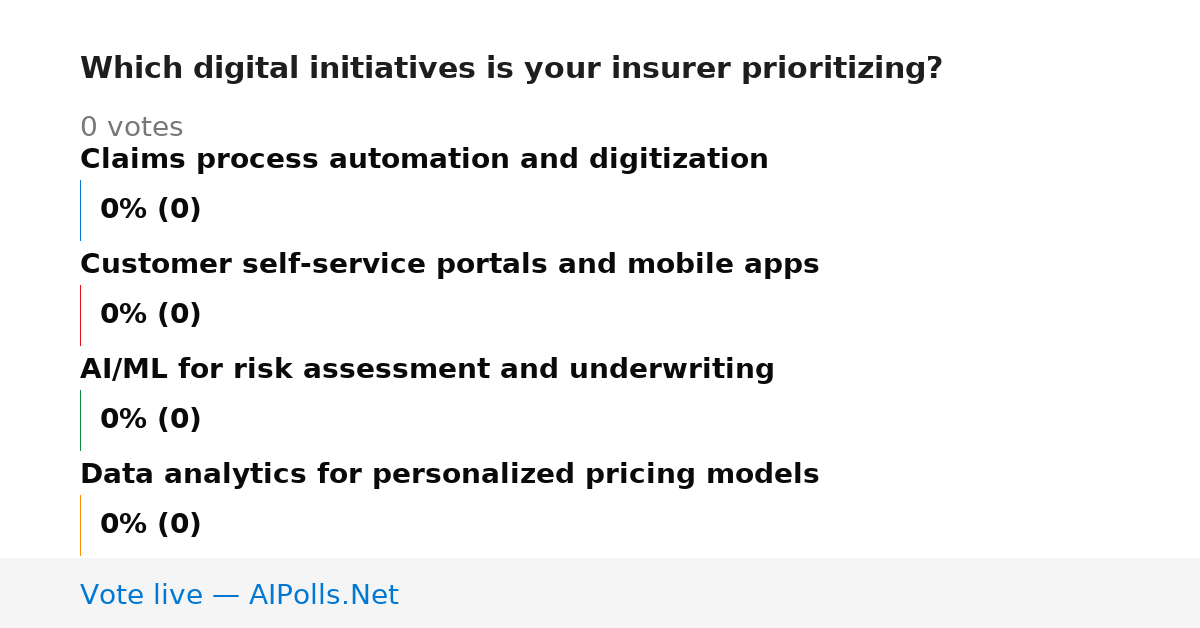 Which digital initiatives is your insurer prioritizing?

0 votes

Claims process automation and digitization

0% (0)

Customer self-service portals and mobile apps

0% (0)

AI/ML for risk assessment and underwriting

0% (0)

Data analytics for personalized pricing models

0% (0)

Vote live — AIPolls.Net